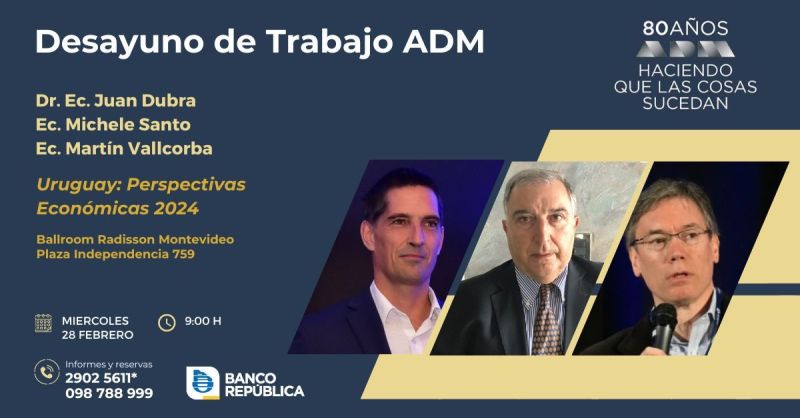 Desayuno de Trabajo ADM

80AÑOS
ADM
HACIENDO QUE LAS COSAS SUCEDAN

Dr. Ec. Juan Dubra
Ec. Michele Santo
Ec. Martín Vallcorba

Uruguay: Perspectivas Económicas 2024

Ballroom Radisson Montevideo
Plaza Independencia 759

MIERCOLES
28 FEBRERO

9:00 H

Informes y reservas
2902 5611*
098 788 999

BANCO REPÚBLICA